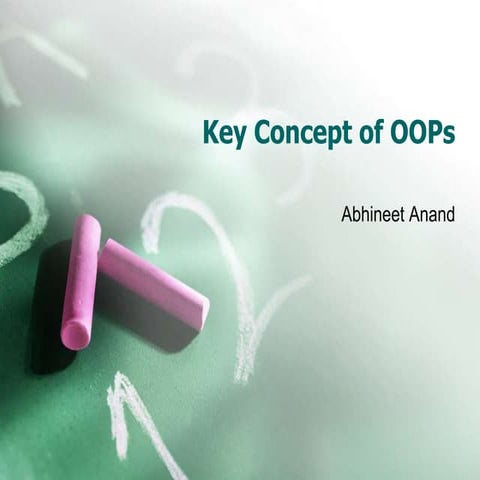 Key Concept of OOPs

Abhineet Anand